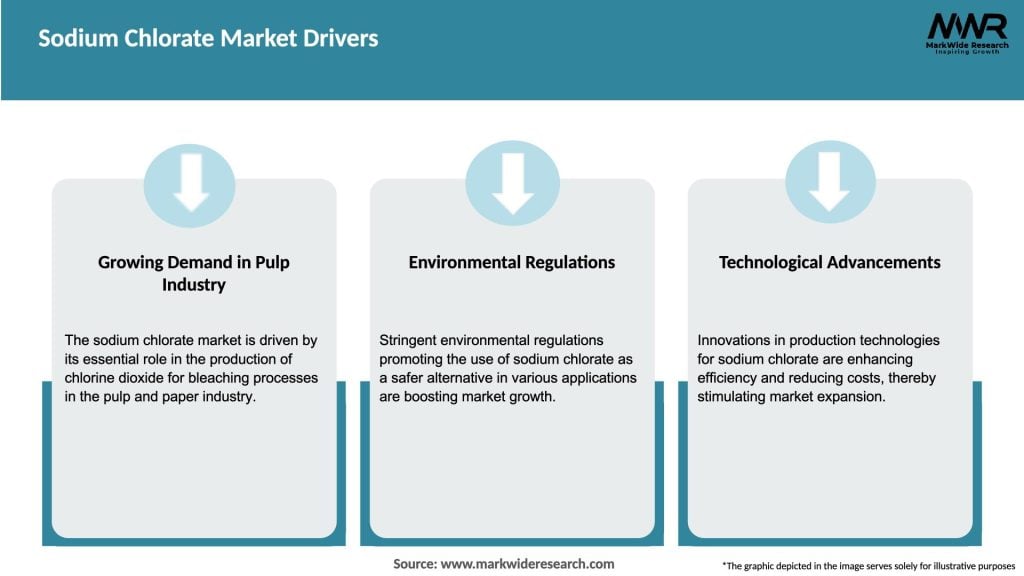 Sodium Chlorate Market Drivers

MWR
MarkWide Research
Inspiring Growth

Growing Demand in Pulp Industry

The sodium chlorate market is driven by its essential role in the production of chlorine dioxide for bleaching processes in the pulp and paper industry.

Environmental Regulations

Stringent environmental regulations promoting the use of sodium chlorate as a safer alternative in various applications are boosting market growth.

Technological Advancements

Innovations in production technologies for sodium chlorate are enhancing efficiency and reducing costs, thereby stimulating market expansion.

Source: www.markwideresearch.com

*The graphic depicted in the image serves solely for illustrative purposes